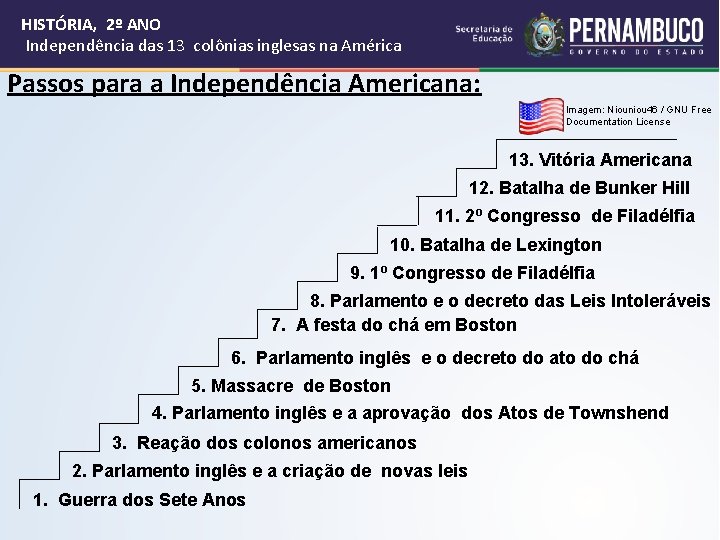 HISTÓRIA, 2º ANO
Independência das 13 colônias inglesas na América

Secretaria de Educação

PERNAMBUCO
GOVERNO DO ESTADO

Passos para a Independência Americana:

Imagem: Niouniou46 / GNU Free Documentation License

13. Vitória Americana
12. Batalha de Bunker Hill
11. 2º Congresso de Filadélfia
10. Batalha de Lexington
9. 1º Congresso de Filadélfia
8. Parlamento e o decreto das Leis Intoleráveis
7. A festa do chá em Boston
6. Parlamento inglês e o decreto do ato do chá
5. Massacre de Boston
4. Parlamento inglês e a aprovação dos Atos de Townshend
3. Reação dos colonos americanos
2. Parlamento inglês e a criação de novas leis
1. Guerra dos Sete Anos